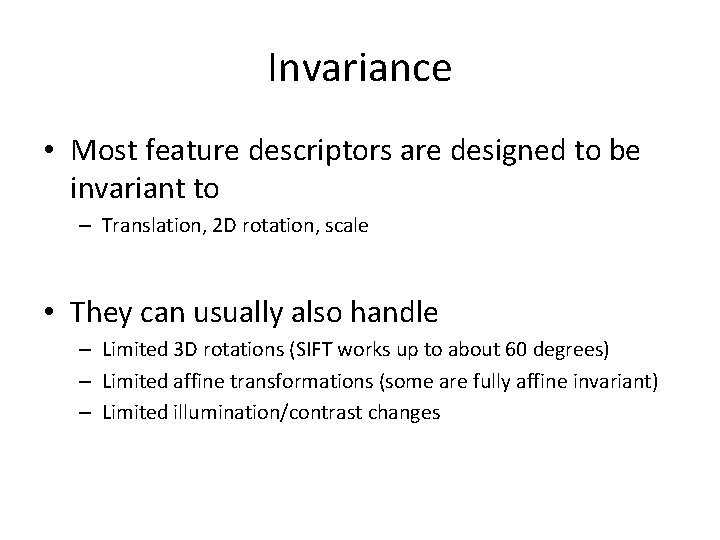 Invariance

• Most feature descriptors are designed to be invariant to
– Translation, 2D rotation, scale

• They can usually also handle
– Limited 3D rotations (SIFT works up to about 60 degrees)
– Limited affine transformations (some are fully affine invariant)
– Limited illumination/contrast changes